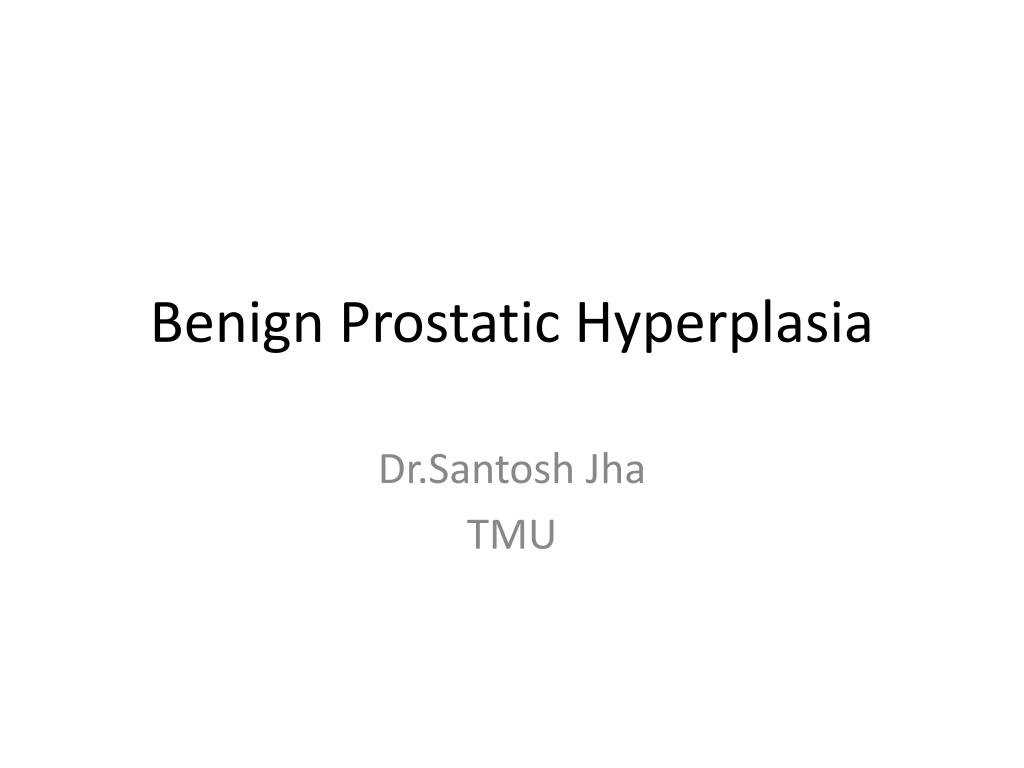 Benign Prostatic Hyperplasia

Dr.Santosh Jha
TMU